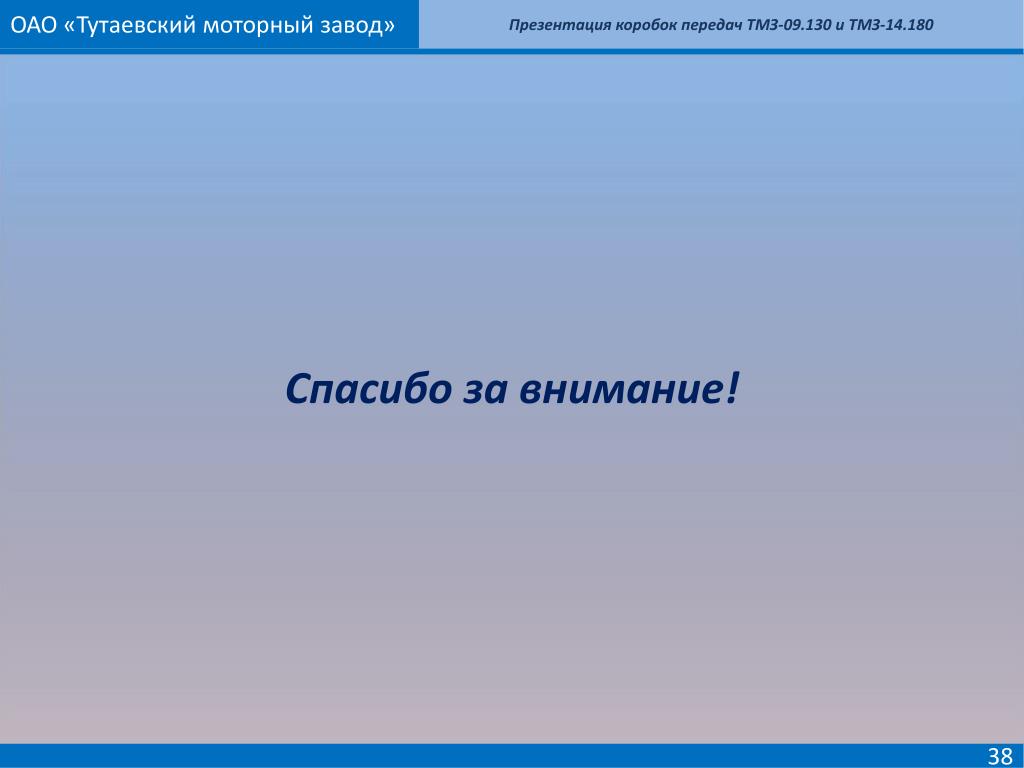 ОАО «Тутаевский моторный завод»

Презентация коробок передач ТМЗ-09.130 и ТМЗ-14.180

Спасибо за внимание!

38